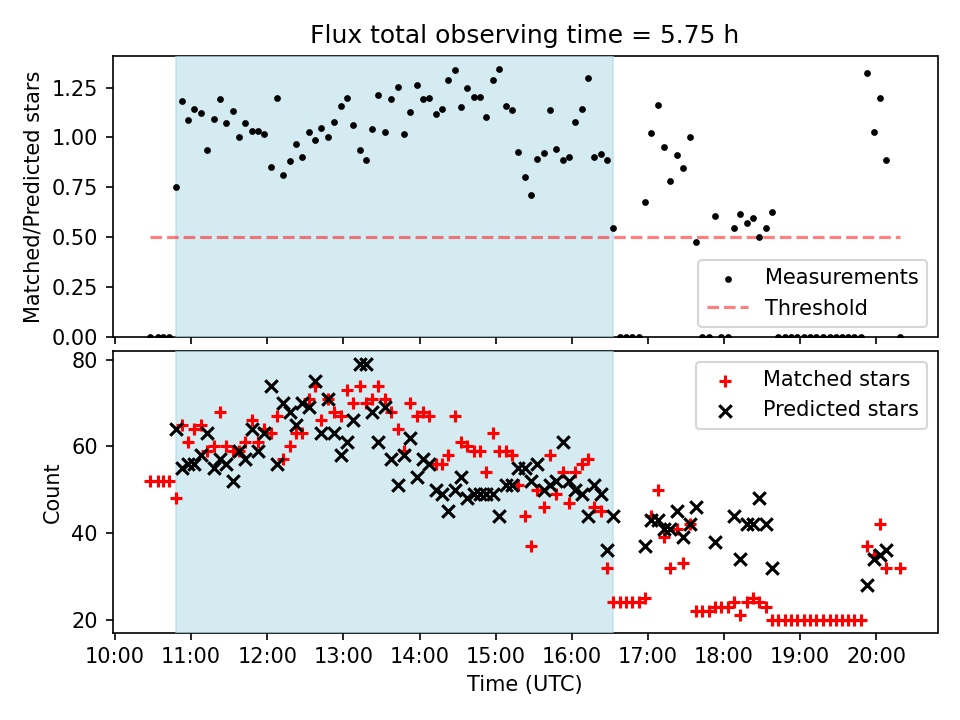 Flux total observing time = 5.75 h

Matched/Predicted stars

1.25
1.00
0.75
0.50
0.25
0.00

Measurements
Threshold

Count

80
60
40
20

Matched stars
Predicted stars

10:00 11:00 12:00 13:00 14:00 15:00 16:00 17:00 18:00 19:00 20:00

Time (UTC)